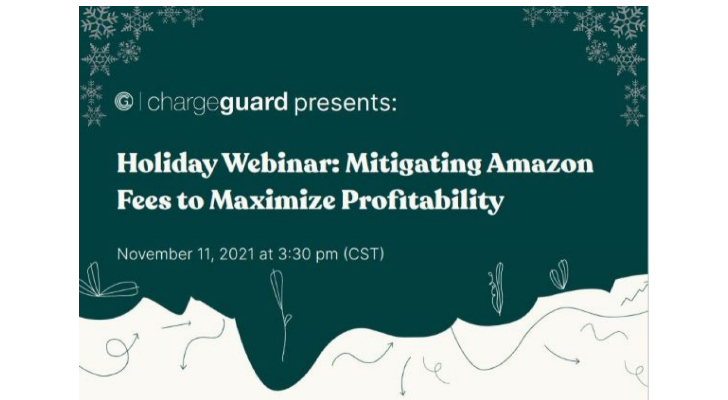 G | chargeguard presents:

Holiday Webinar: Mitigating Amazon Fees to Maximize Profitability

November 11, 2021 at 3:30 pm (CST)